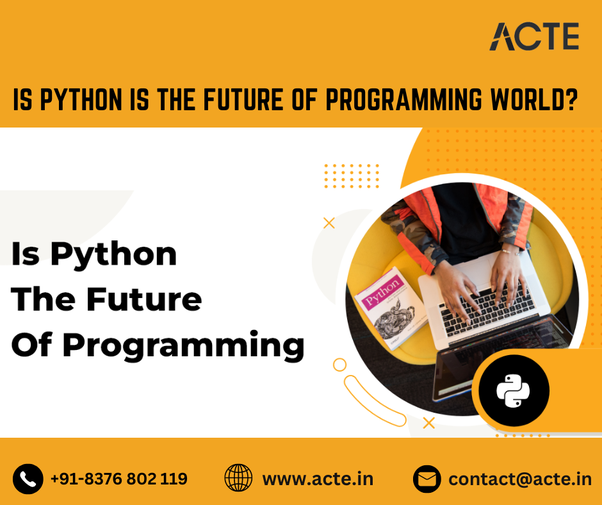 ACTE

IS PYTHON IS THE FUTURE OF PROGRAMMING WORLD?

Is Python
The Future
Of Programming

Python

+91-8376 802 119

www.acte.in

contact@acte.in